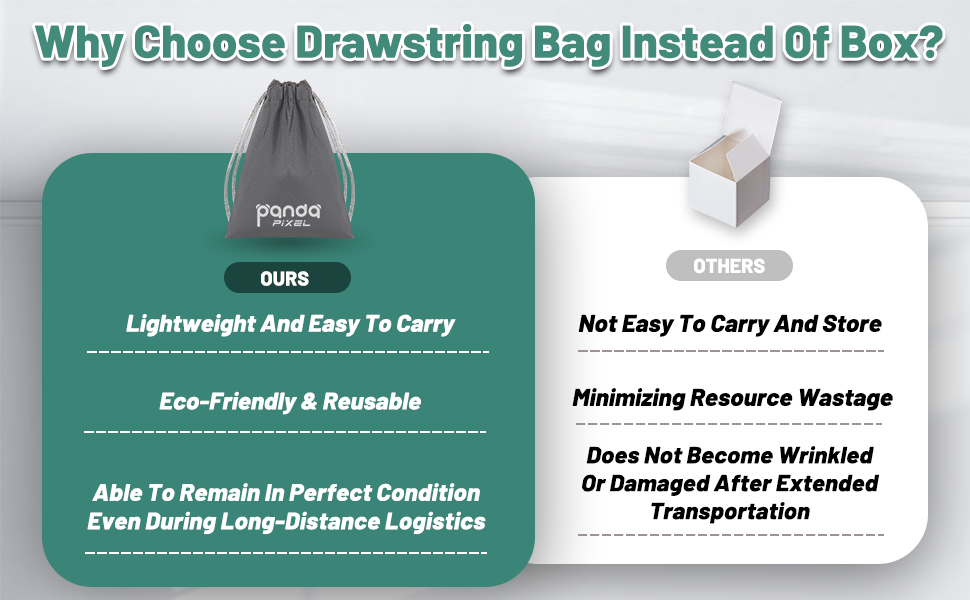 Why Choose Drawstring Bag Instead Of Box?

panda PIXEL

OURS

Lightweight And Easy To Carry

Eco-Friendly & Reusable

Able To Remain In Perfect Condition Even During Long-Distance Logistics

OTHERS

Not Easy To Carry And Store

Minimizing Resource Wastage

Does Not Become Wrinkled Or Damaged After Extended Transportation